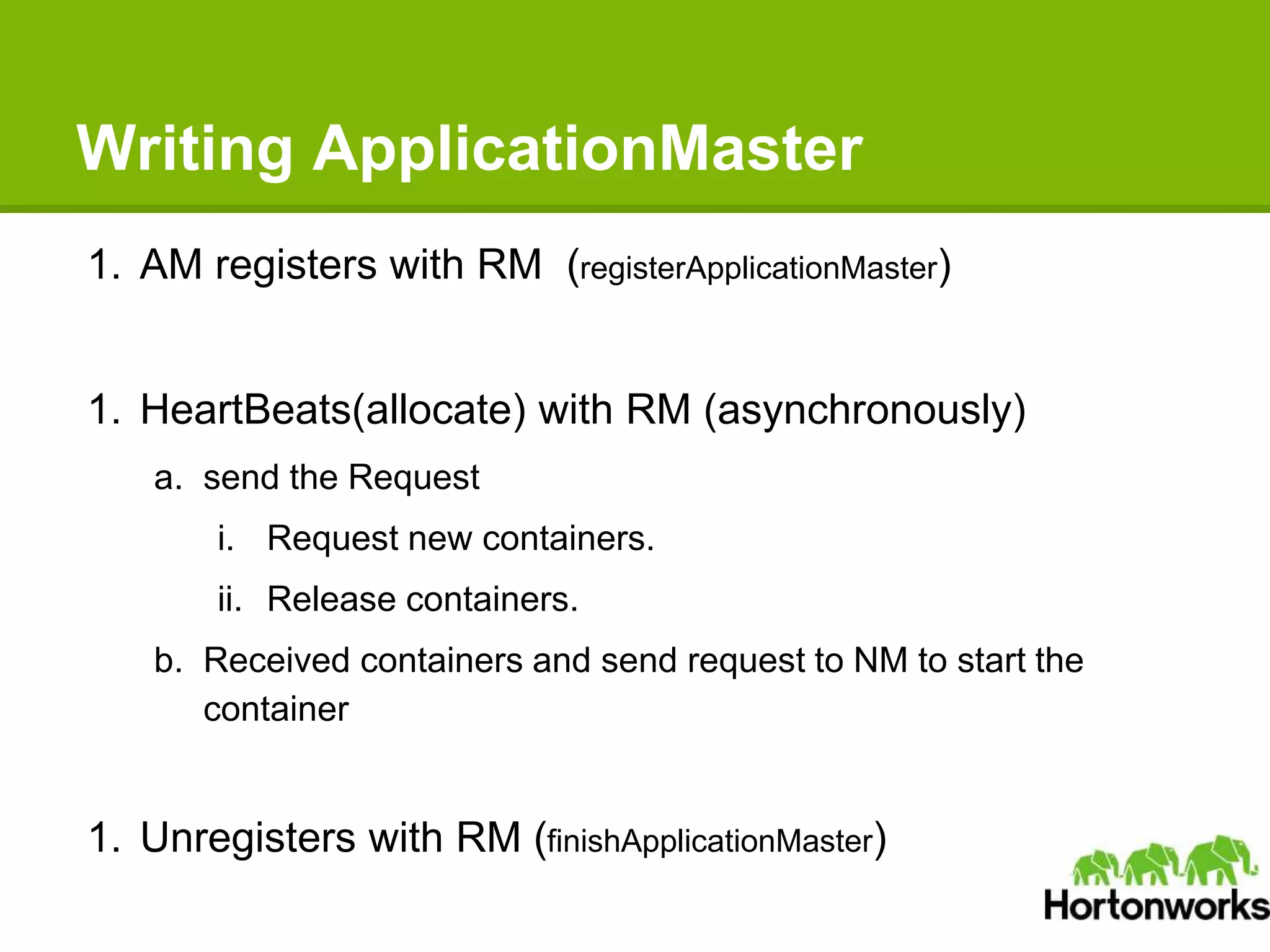 Writing ApplicationMaster

1. AM registers with RM (registerApplicationMaster)

1. HeartBeats(allocate) with RM (asynchronously)

a. send the Request

i. Request new containers.

ii. Release containers.

b. Received containers and send request to NM to start the container

1. Unregisters with RM (finishApplicationMaster)

Hortonworks